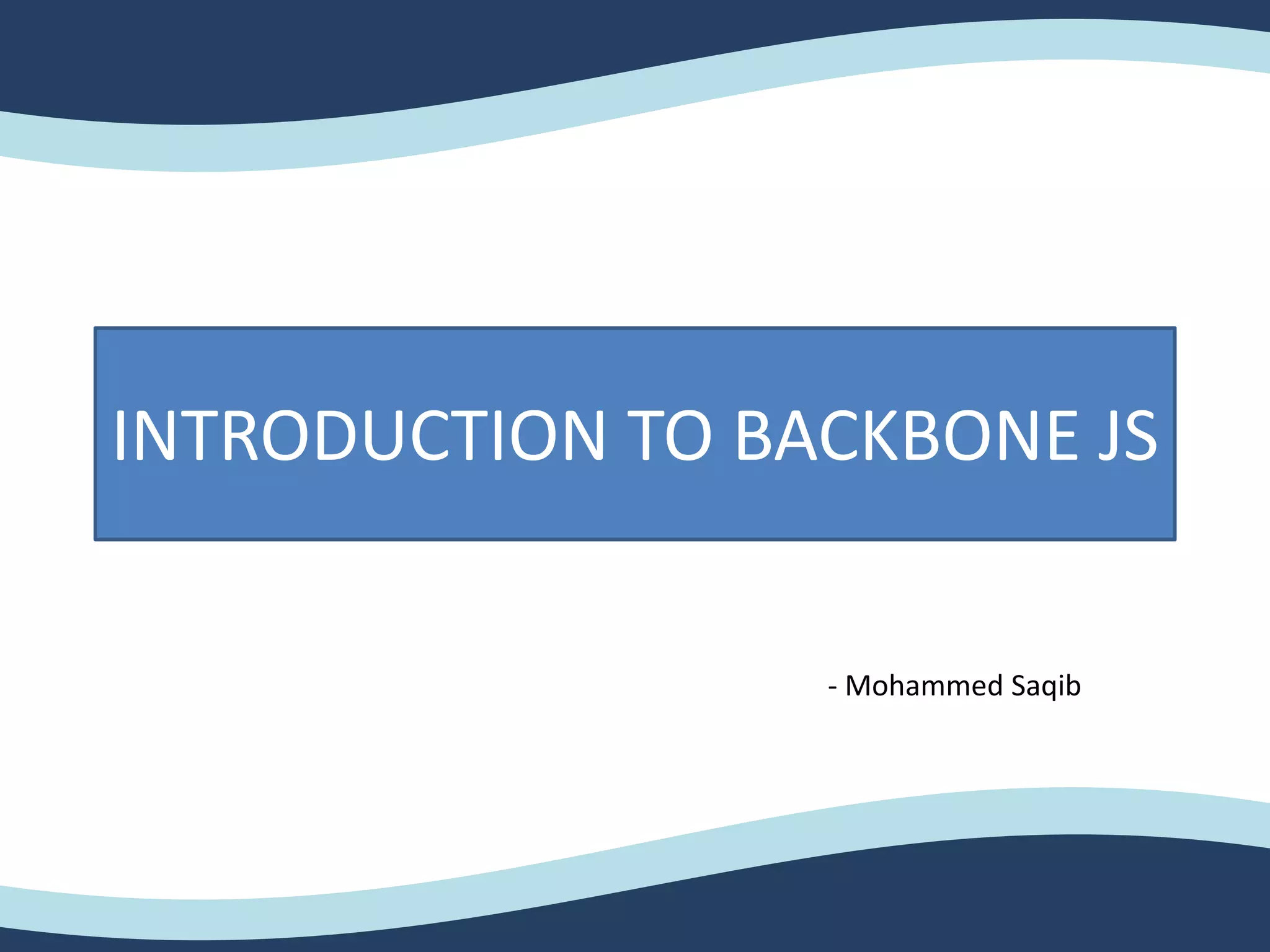 INTRODUCTION TO BACKBONE JS

- Mohammed Saqib